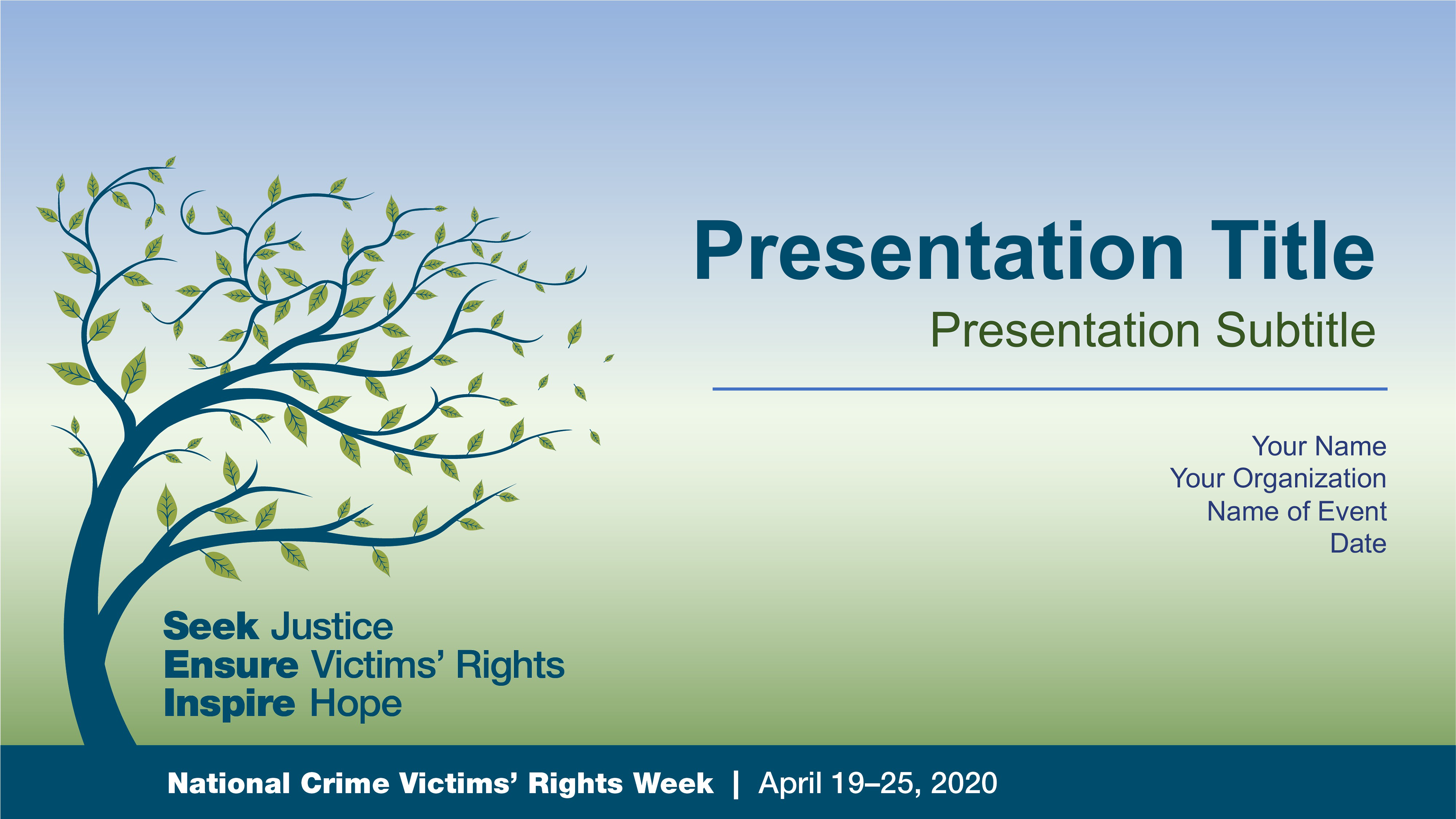 Presentation Title

Presentation Subtitle

Your Name
Your Organization
Name of Event
Date

Seek Justice
Ensure Victims' Rights
Inspire Hope

National Crime Victims' Rights Week | April 19–25, 2020